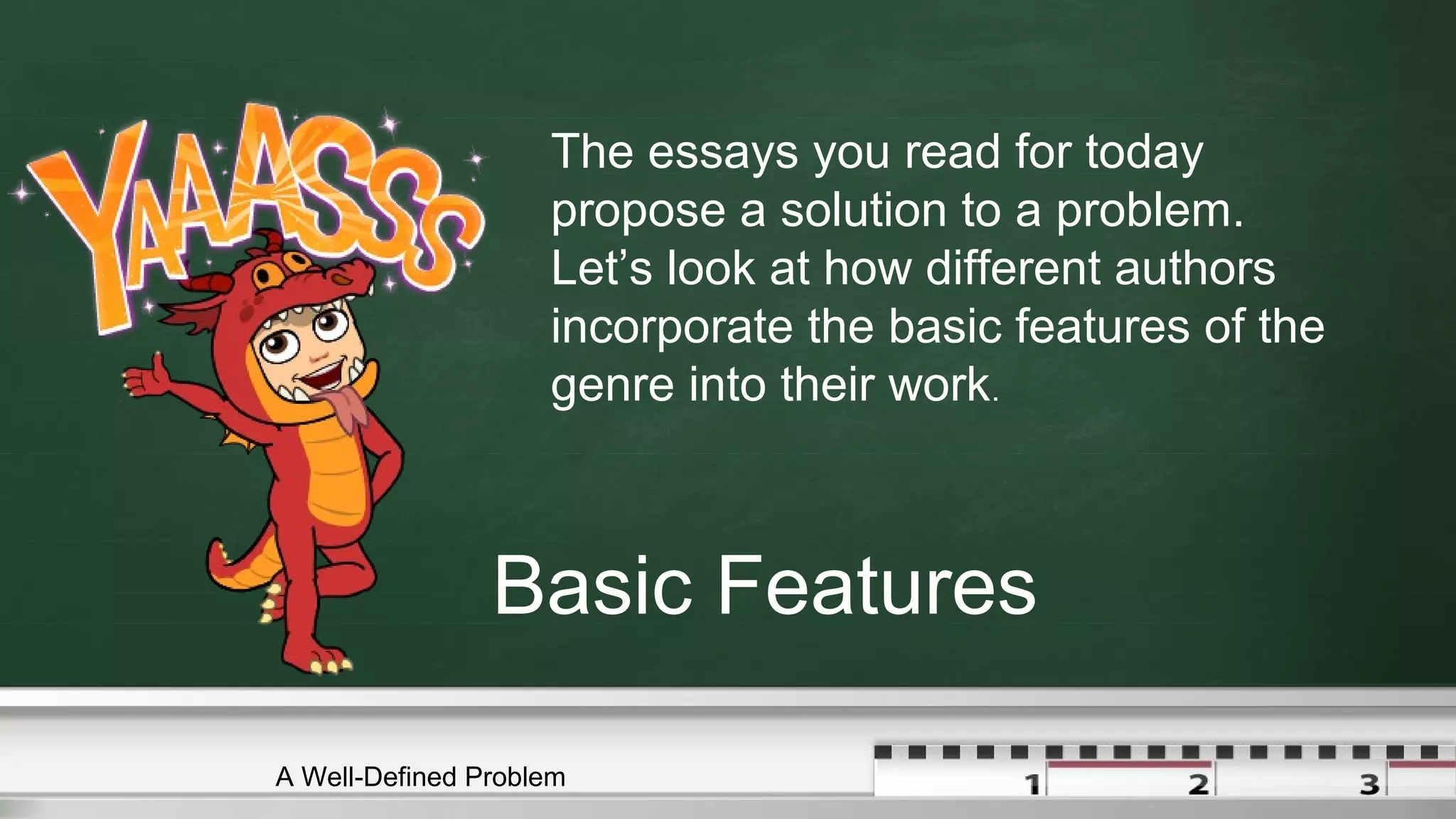 YAAASSS

The essays you read for today propose a solution to a problem. Let's look at how different authors incorporate the basic features of the genre into their work.

Basic Features

A Well-Defined Problem

1 2 3